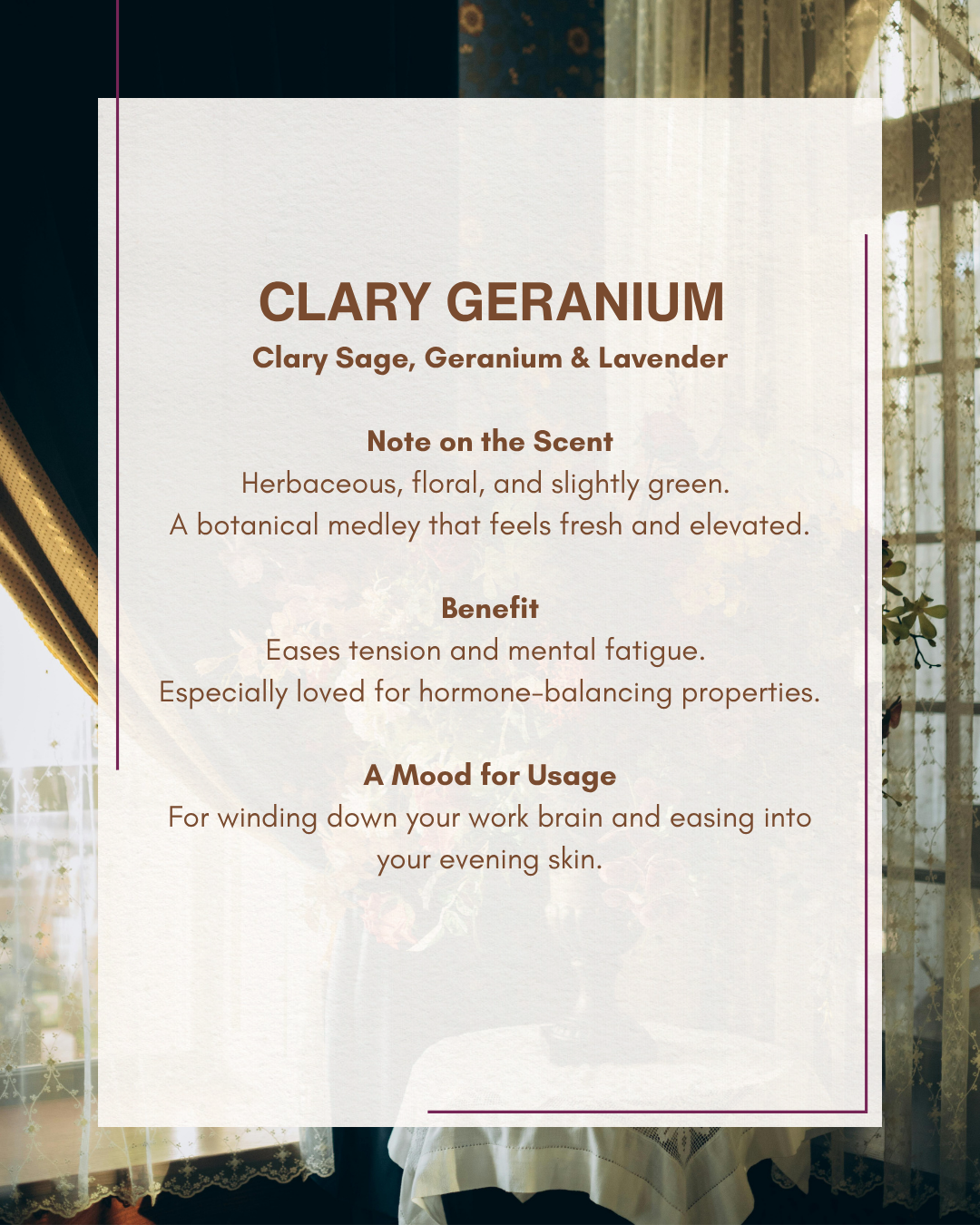 CLARY GERANIUM
Clary Sage, Geranium & Lavender

Note on the Scent
Herbaceous, floral, and slightly green.
A botanical medley that feels fresh and elevated.

Benefit
Eases tension and mental fatigue.
Especially loved for hormone-balancing properties.

A Mood for Usage
For winding down your work brain and easing into your evening skin.